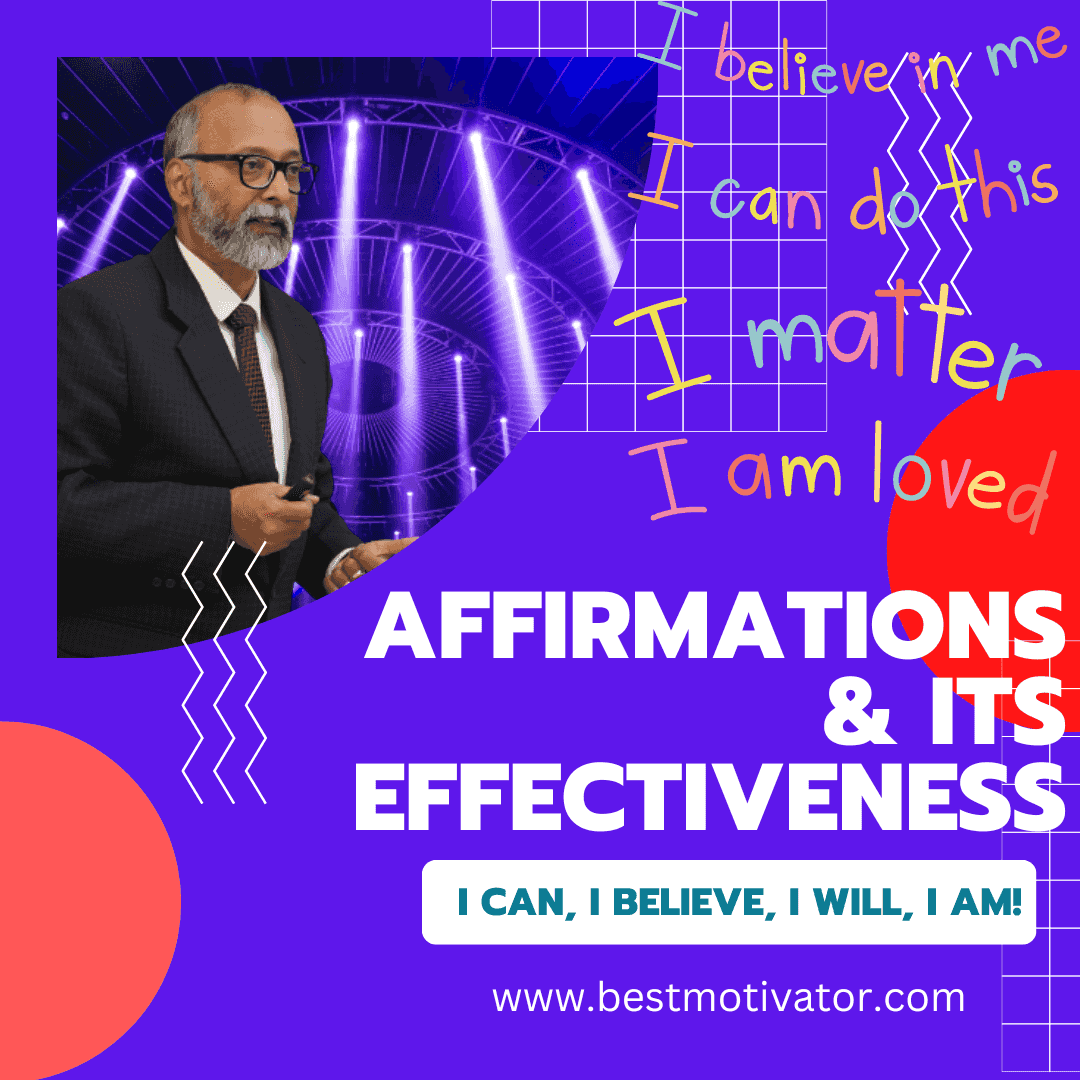 I believe in me
I can do this
I matter
I am loved

AFFIRMATIONS & ITS EFFECTIVENESS

I CAN, I BELIEVE, I WILL, I AM!

www.bestmotivator.com